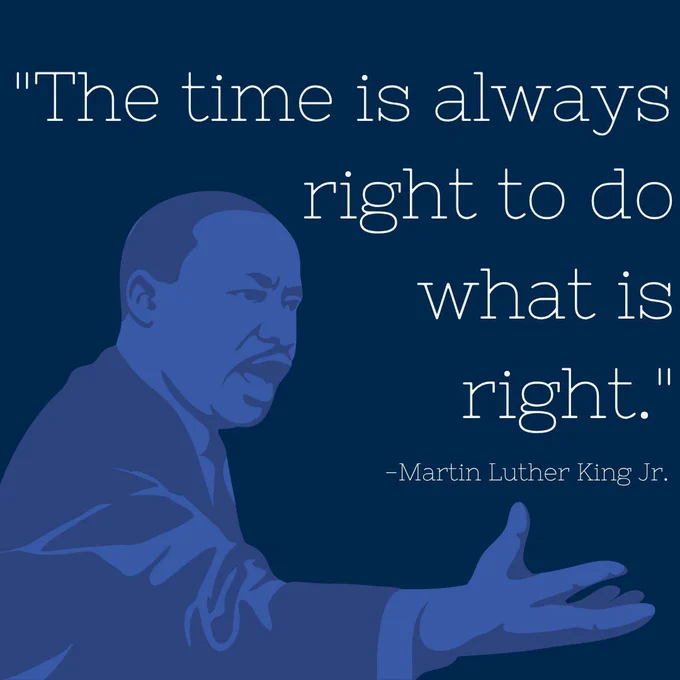 "The time is always right to do what is right."

-Martin Luther King Jr.